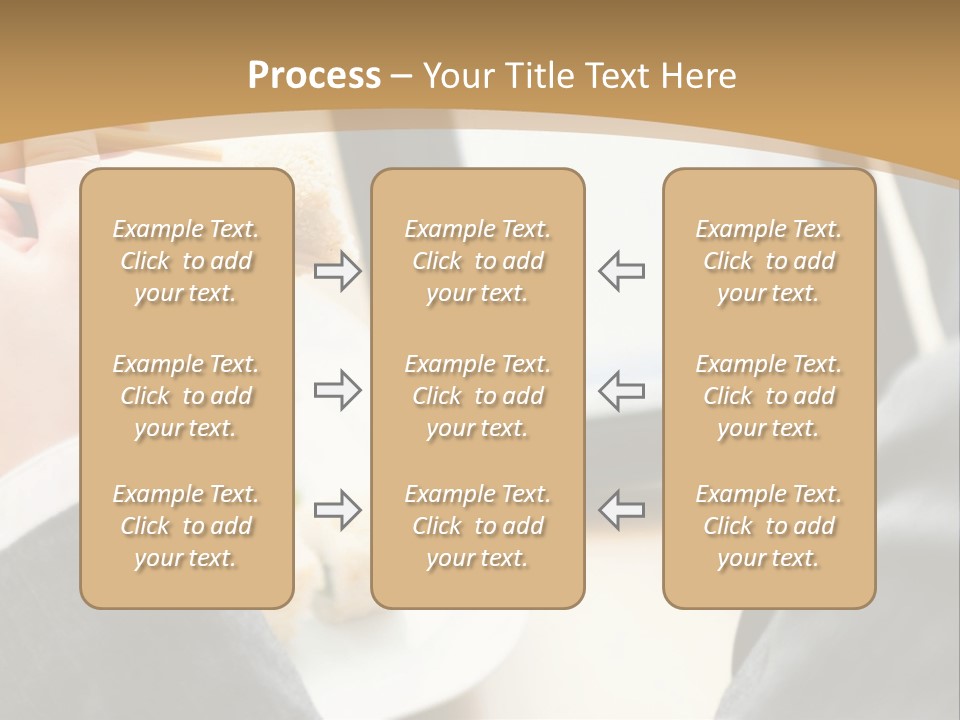 Process – Your Title Text Here

Example Text. Click to add your text.

Example Text. Click to add your text.

Example Text. Click to add your text.

Example Text. Click to add your text.

Example Text. Click to add your text.

Example Text. Click to add your text.

Example Text. Click to add your text.

Example Text. Click to add your text.

Example Text. Click to add your text.